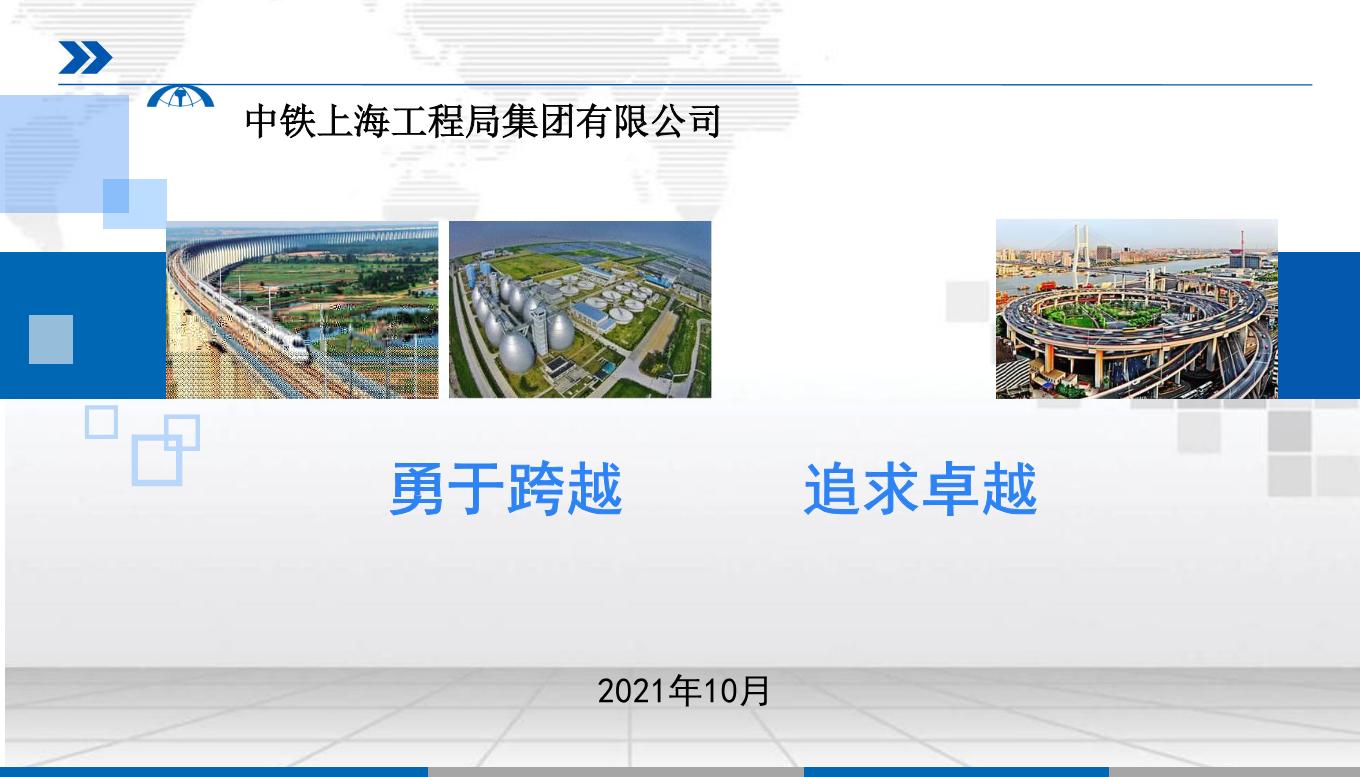 中铁上海工程局集团有限公司

勇于跨越　　追求卓越

2021年10月